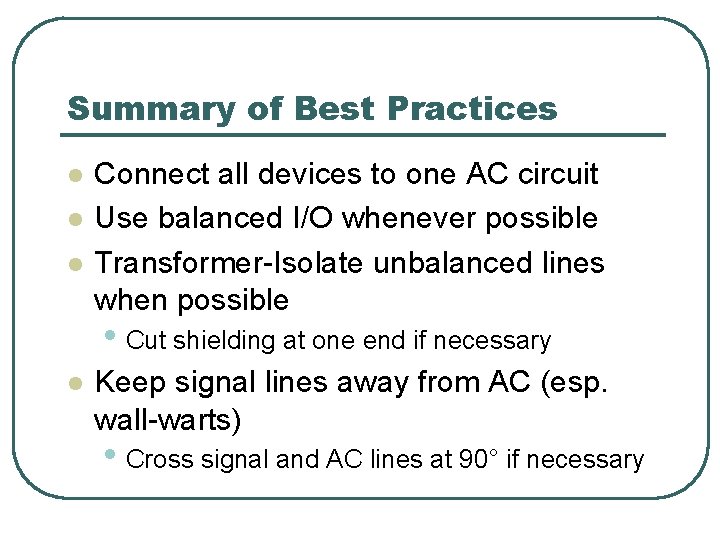 Summary of Best Practices

- Connect all devices to one AC circuit
- Use balanced I/O whenever possible
- Transformer-Isolate unbalanced lines when possible
  - Cut shielding at one end if necessary
- Keep signal lines away from AC (esp. wall-warts)
  - Cross signal and AC lines at 90° if necessary